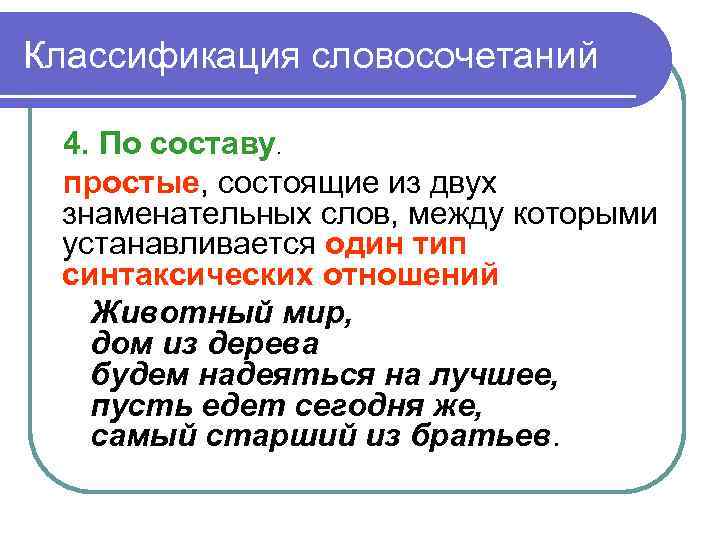 Классификация словосочетаний

4. По составу.

простые, состоящие из двух знаменательных слов, между которыми устанавливается один тип синтаксических отношений

Животный мир,
дом из дерева
будем надеяться на лучшее,
пусть едет сегодня же,
самый старший из братьев.